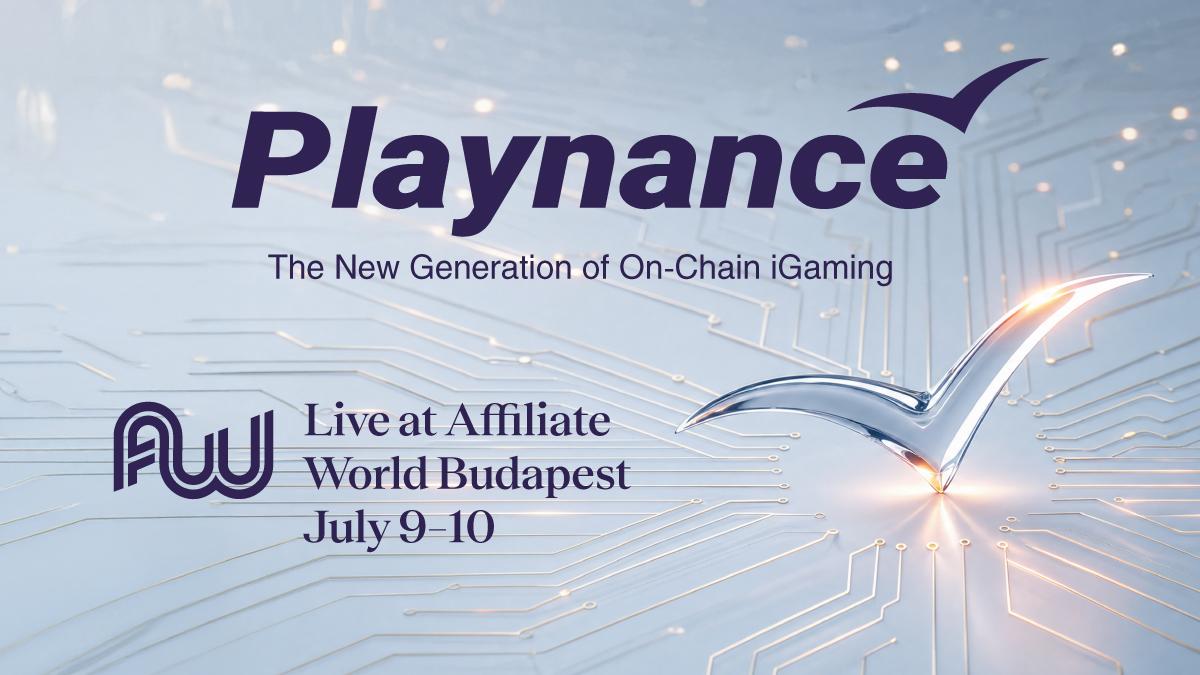 Playnance

The New Generation of On-Chain iGaming

AW

Live at Affiliate World Budapest July 9–10